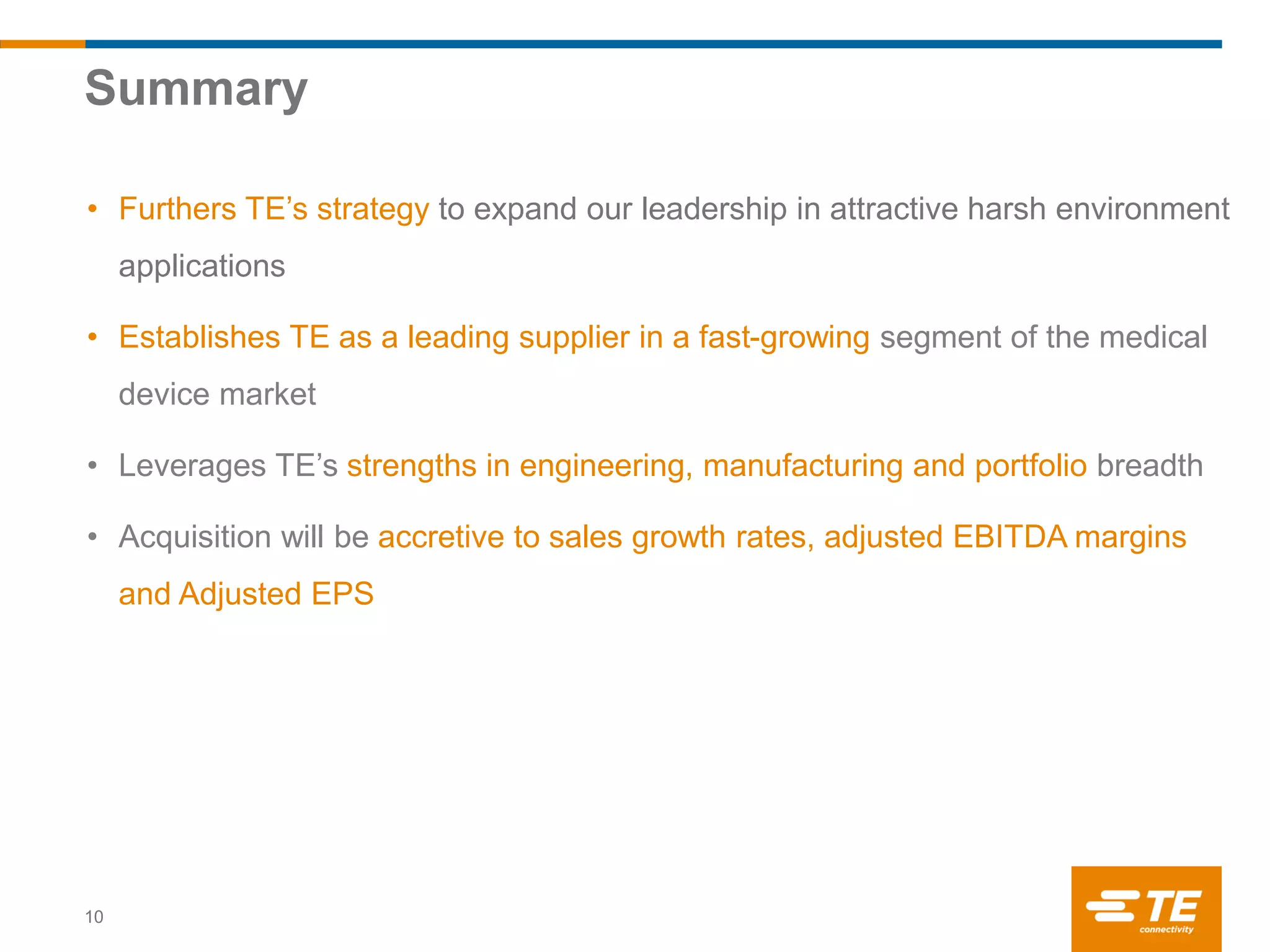 Summary

• Furthers TE’s strategy to expand our leadership in attractive harsh environment applications

• Establishes TE as a leading supplier in a fast-growing segment of the medical device market

• Leverages TE’s strengths in engineering, manufacturing and portfolio breadth

• Acquisition will be accretive to sales growth rates, adjusted EBITDA margins and Adjusted EPS

10

TE connectivity